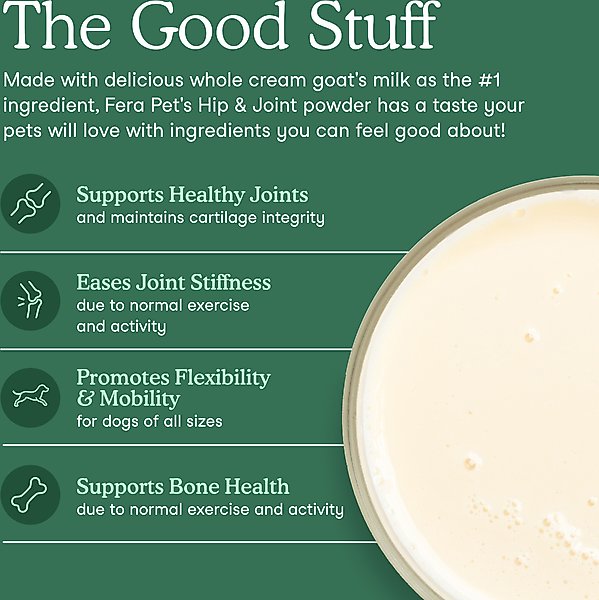 The Good Stuff

Made with delicious whole cream goat's milk as the #1 ingredient, Fera Pet's Hip & Joint powder has a taste your pets will love with ingredients you can feel good about!

Supports Healthy Joints
and maintains cartilage integrity

Eases Joint Stiffness
due to normal exercise and activity

Promotes Flexibility & Mobility
for dogs of all sizes

Supports Bone Health
due to normal exercise and activity